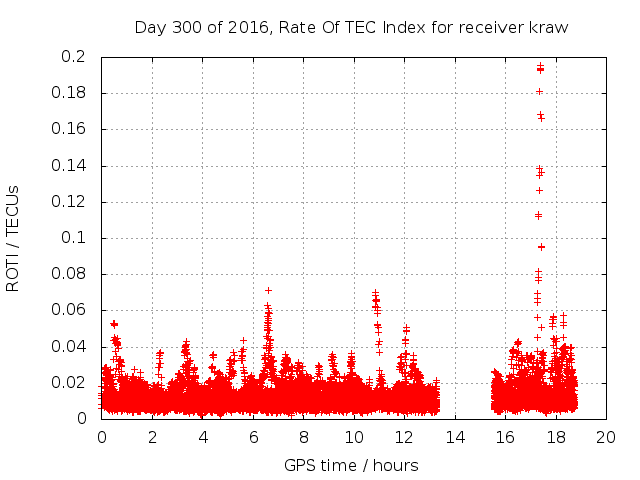 Day 300 of 2016, Rate Of TEC Index for receiver kraw

ROTI / TECUs

0.2
0.18
0.16
0.14
0.12
0.1
0.08
0.06
0.04
0.02
0

0 2 4 6 8 10 12 14 16 18 20

GPS time / hours